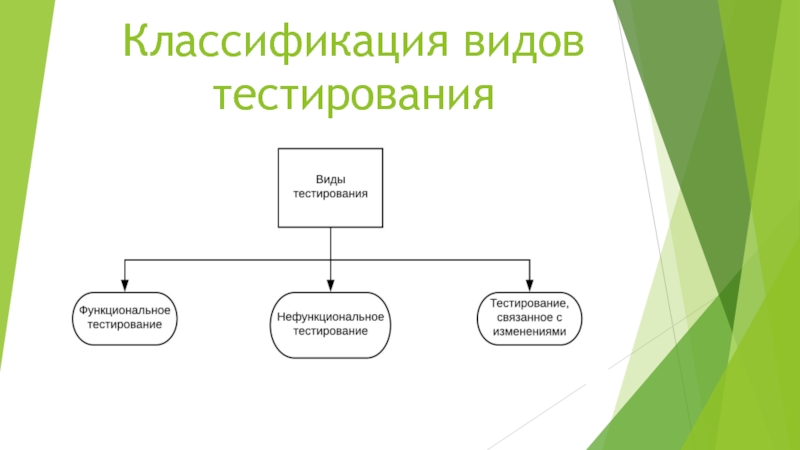 Классификация видов тестирования

Виды тестирования

Функциональное тестирование

Нефункциональное тестирование

Тестирование, связанное с изменениями